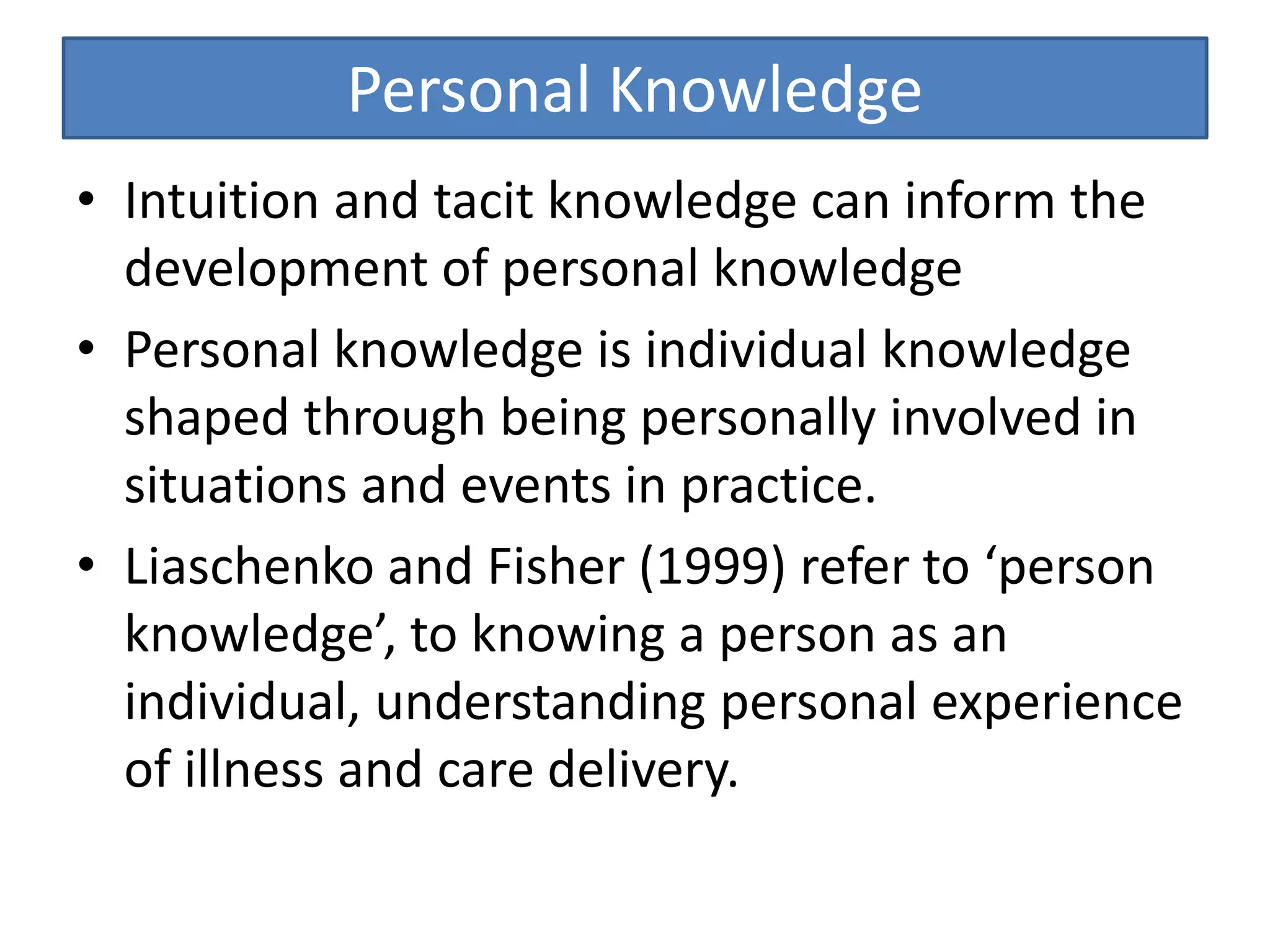 Personal Knowledge

• Intuition and tacit knowledge can inform the development of personal knowledge

• Personal knowledge is individual knowledge shaped through being personally involved in situations and events in practice.

• Liaschenko and Fisher (1999) refer to ‘person knowledge’, to knowing a person as an individual, understanding personal experience of illness and care delivery.